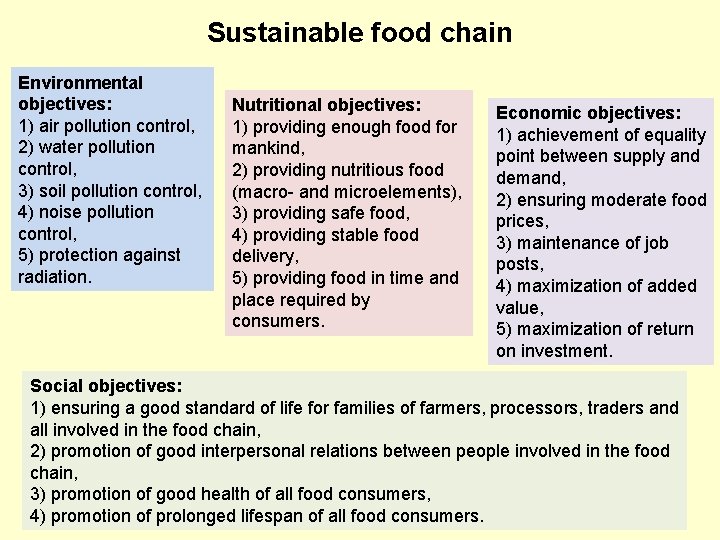 Sustainable food chain

Environmental objectives:
1) air pollution control,
2) water pollution control,
3) soil pollution control,
4) noise pollution control,
5) protection against radiation.

Nutritional objectives:
1) providing enough food for mankind,
2) providing nutritious food (macro- and microelements),
3) providing safe food,
4) providing stable food delivery,
5) providing food in time and place required by consumers.

Economic objectives:
1) achievement of equality point between supply and demand,
2) ensuring moderate food prices,
3) maintenance of job posts,
4) maximization of added value,
5) maximization of return on investment.

Social objectives:
1) ensuring a good standard of life for families of farmers, processors, traders and all involved in the food chain,
2) promotion of good interpersonal relations between people involved in the food chain,
3) promotion of good health of all food consumers,
4) promotion of prolonged lifespan of all food consumers.